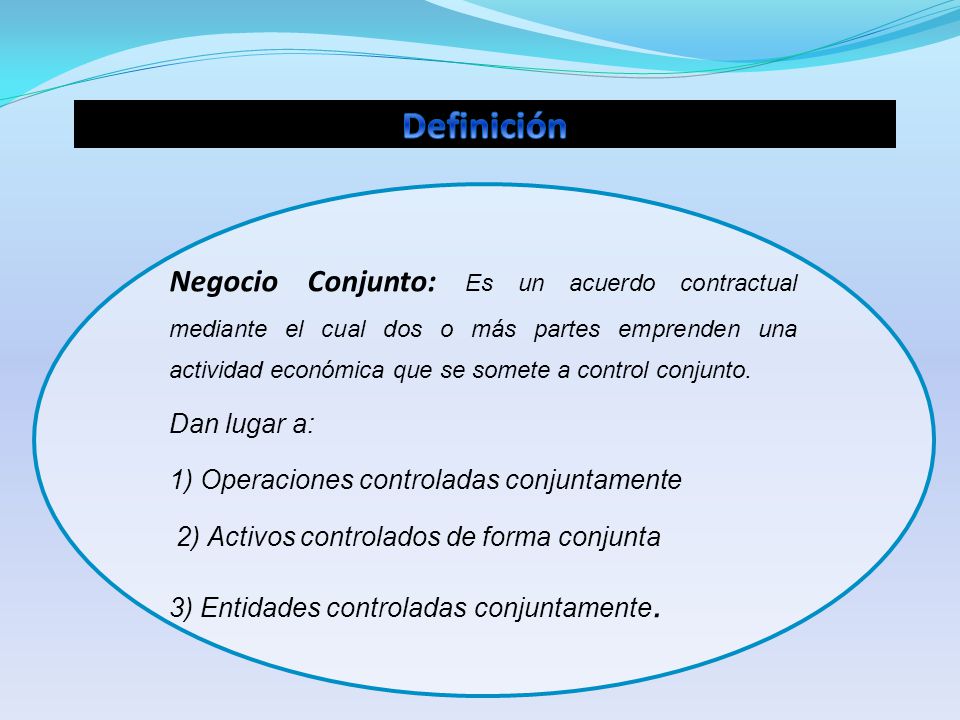 Definición

Negocio Conjunto: Es un acuerdo contractual mediante el cual dos o más partes emprenden una actividad económica que se somete a control conjunto.

Dan lugar a:

1) Operaciones controladas conjuntamente

2) Activos controlados de forma conjunta

3) Entidades controladas conjuntamente.